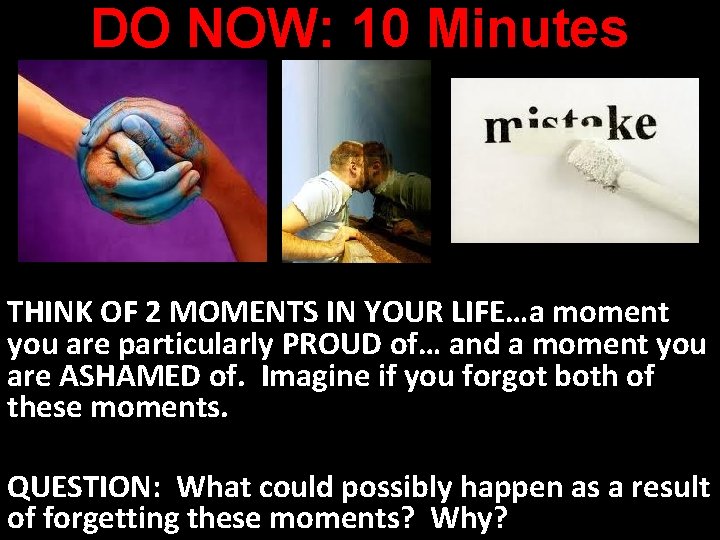 DO NOW: 10 Minutes

mistake

THINK OF 2 MOMENTS IN YOUR LIFE…a moment you are particularly PROUD of… and a moment you are ASHAMED of. Imagine if you forgot both of these moments.

QUESTION: What could possibly happen as a result of forgetting these moments? Why?